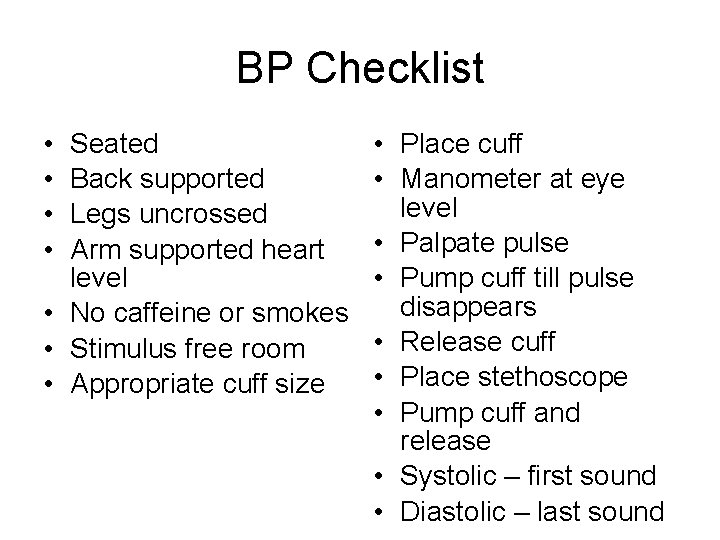 BP Checklist

• Seated
• Back supported
• Legs uncrossed
• Arm supported heart level
• No caffeine or smokes
• Stimulus free room
• Appropriate cuff size

• Place cuff
• Manometer at eye level
• Palpate pulse
• Pump cuff till pulse disappears
• Release cuff
• Place stethoscope
• Pump cuff and release
• Systolic – first sound
• Diastolic – last sound